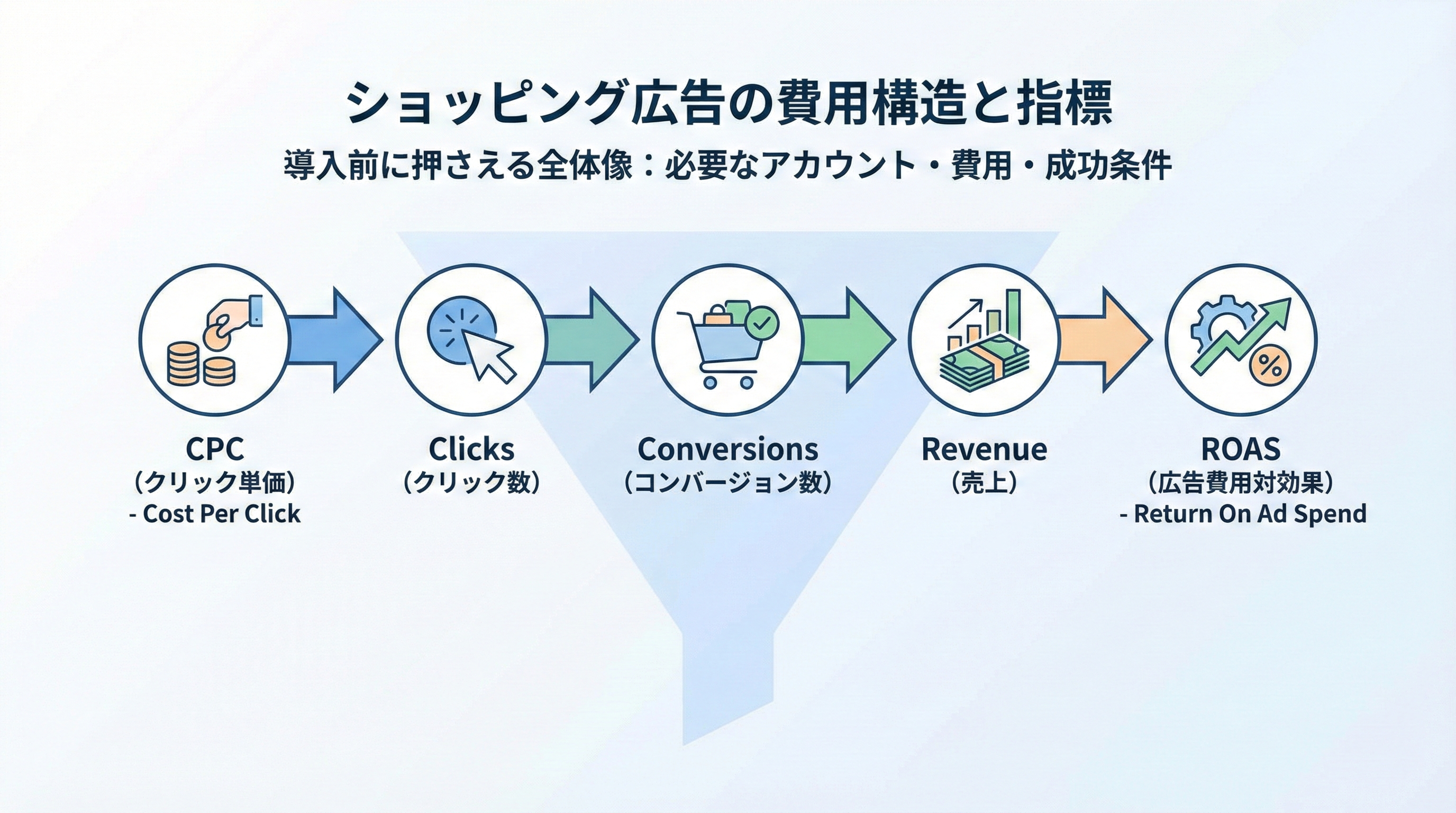 ショッピング広告の費用構造と指標

導入前に押さえる全体像：必要なアカウント・費用・成功条件

CPC
（クリック単価）
- Cost Per Click

Clicks
（クリック数）

Conversions
（コンバージョン数）

Revenue
（売上）

ROAS
（広告費用対効果）
- Return On Ad Spend